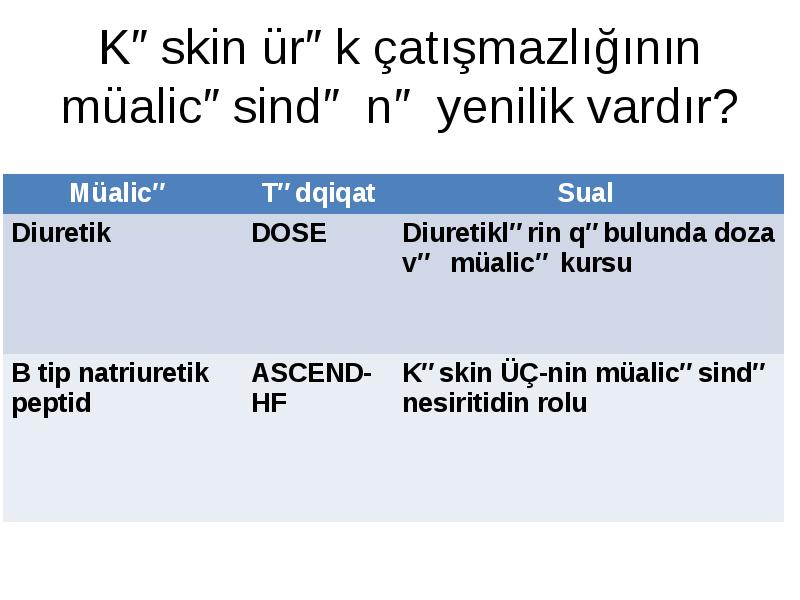 K″ skin ür″ k çatışmazlığının müalic″ sind″ n″ yenilik vardır?

| Müalic″ | T″ dqiqat | Sual |
|---|---|---|
| Diuretik | DOSE | Diuretikl″ rin q″ bulunda doza v″ müalic″ kursu |
| B tip natriuretik peptid | ASCEND-HF | K″ skin ÜÇ-nin müalic″ sind″ nesiritidin rolu |